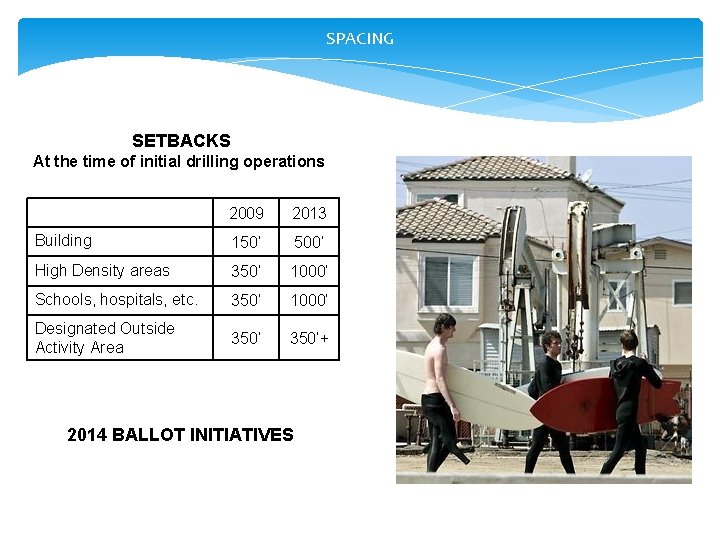 SPACING

SETBACKS
At the time of initial drilling operations

| | 2009 | 2013 |
|---|---|---|
| Building | 150' | 500' |
| High Density areas | 350' | 1000' |
| Schools, hospitals, etc. | 350' | 1000' |
| Designated Outside Activity Area | 350' | 350'+ |

2014 BALLOT INITIATIVES